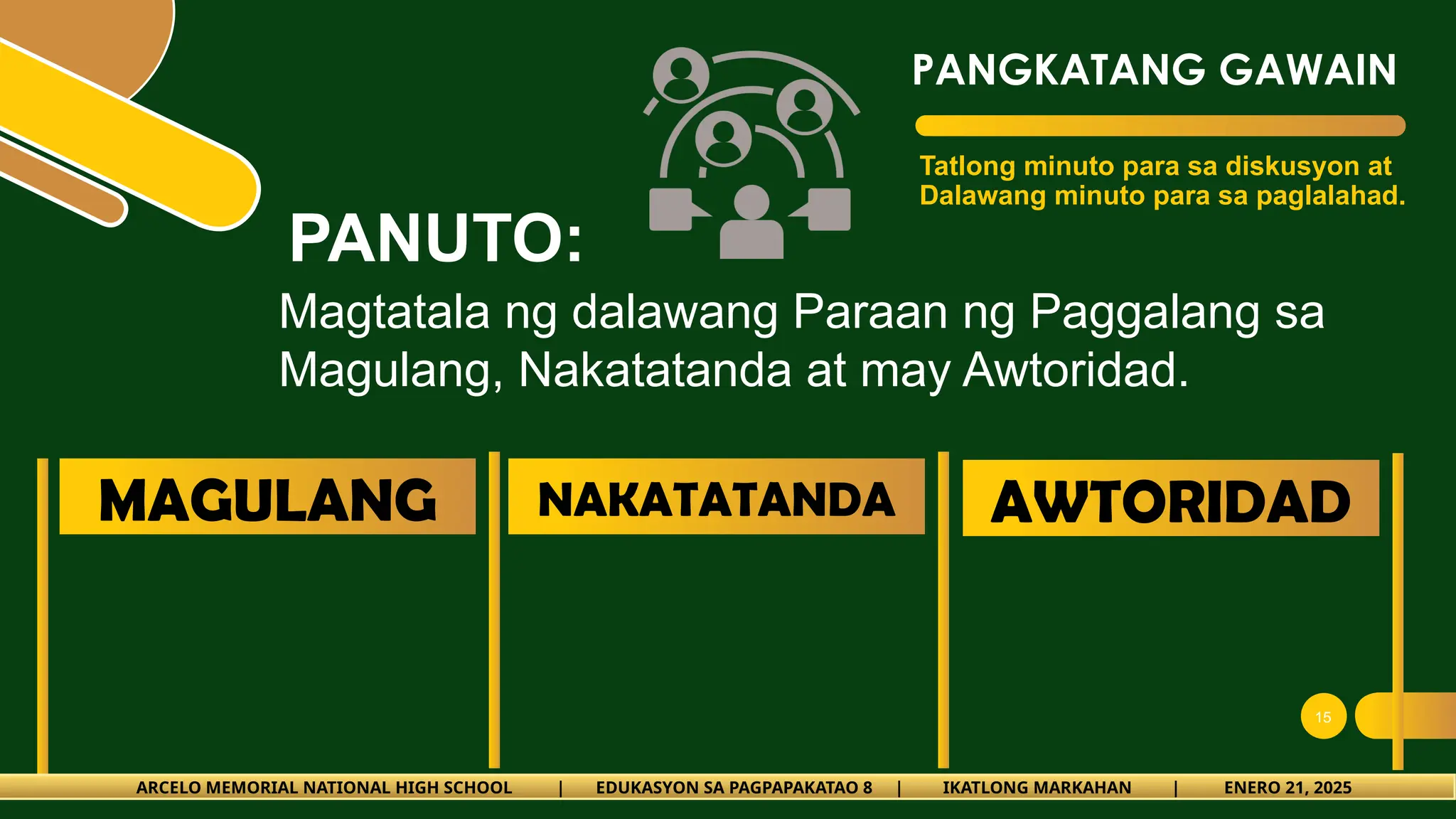 PANGKATANG GAWAIN

Tatlong minuto para sa diskusyon at Dalawang minuto para sa paglalahad.

PANUTO:

Magtatala ng dalawang Paraan ng Paggalang sa Magulang, Nakatatanda at may Awtoridad.

| MAGULANG | NAKATATANDA | AWTORIDAD |
|---|---|---|
| | | |

15

ARCELO MEMORIAL NATIONAL HIGH SCHOOL | EDUKASYON SA PAGPAPAKATAO 8 | IKATLONG MARKAHAN | ENERO 21, 2025